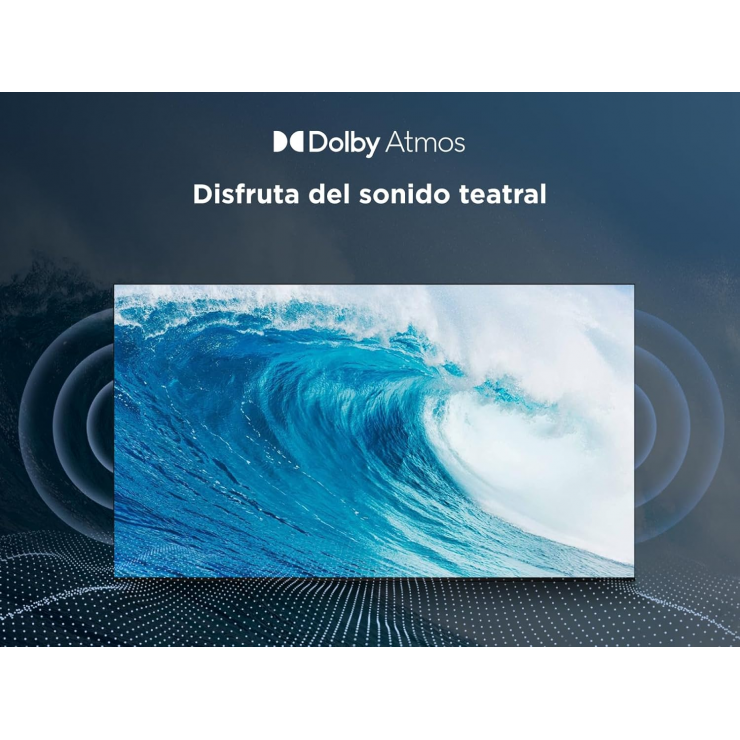 Dolby Atmos

Disfruta del sonido teatral